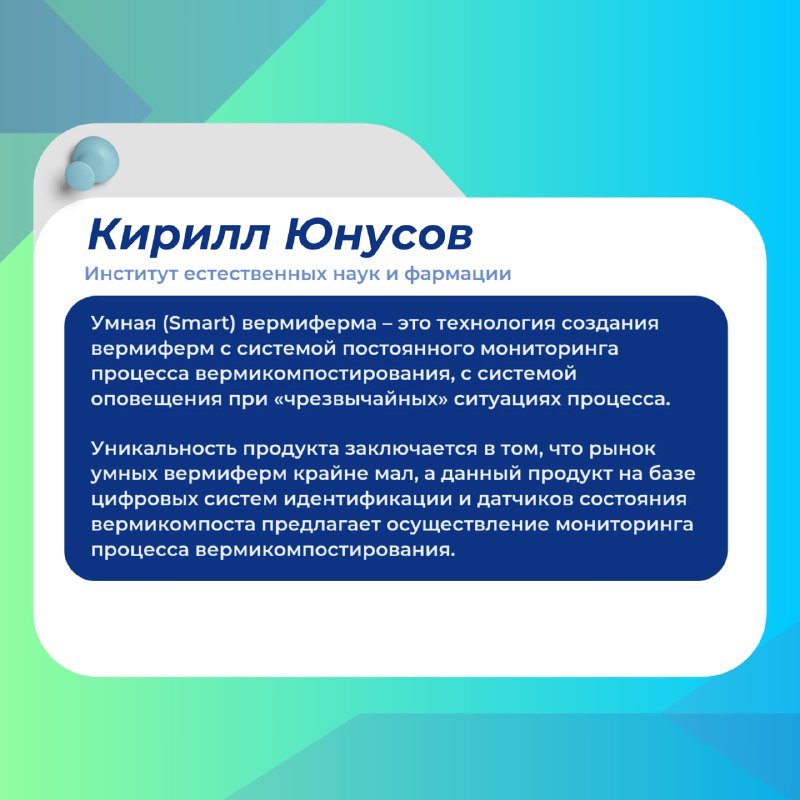 Кирилл Юнусов

Институт естественных наук и фармации

Умная (Smart) вермиферма – это технология создания вермиферм с системой постоянного мониторинга процесса вермикомпостирования, с системой оповещения при «чрезвычайных» ситуациях процесса.

Уникальность продукта заключается в том, что рынок умных вермиферм крайне мал, а данный продукт на базе цифровых систем идентификации и датчиков состояния вермикомпоста предлагает осуществление мониторинга процесса вермикомпостирования.